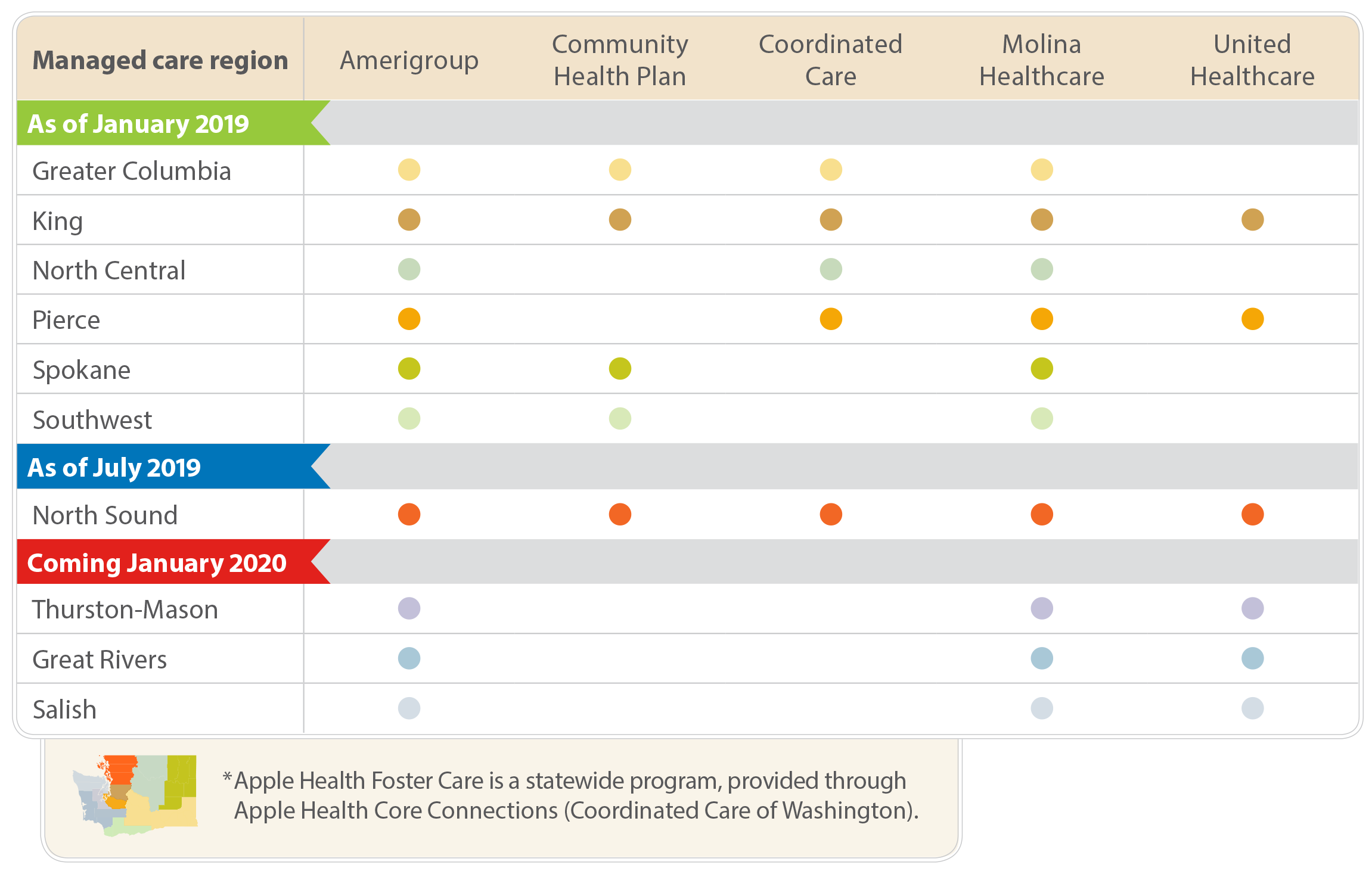 | Managed care region | Amerigroup | Community Health Plan | Coordinated Care | Molina Healthcare | United Healthcare |
|---|---|---|---|---|---|
| As of January 2019 | | | | | |
| Greater Columbia | ● | ● | ● | ● | |
| King | ● | ● | ● | ● | ● |
| North Central | ● | | ● | ● | |
| Pierce | ● | | ● | ● | ● |
| Spokane | ● | ● | | ● | |
| Southwest | ● | ● | | ● | |
| As of July 2019 | | | | | |
| North Sound | ● | ● | ● | ● | ● |
| Coming January 2020 | | | | | |
| Thurston-Mason | ● | | | ● | ● |
| Great Rivers | ● | | | ● | ● |
| Salish | ● | | | ● | ● |

*Apple Health Foster Care is a statewide program, provided through Apple Health Core Connections (Coordinated Care of Washington).